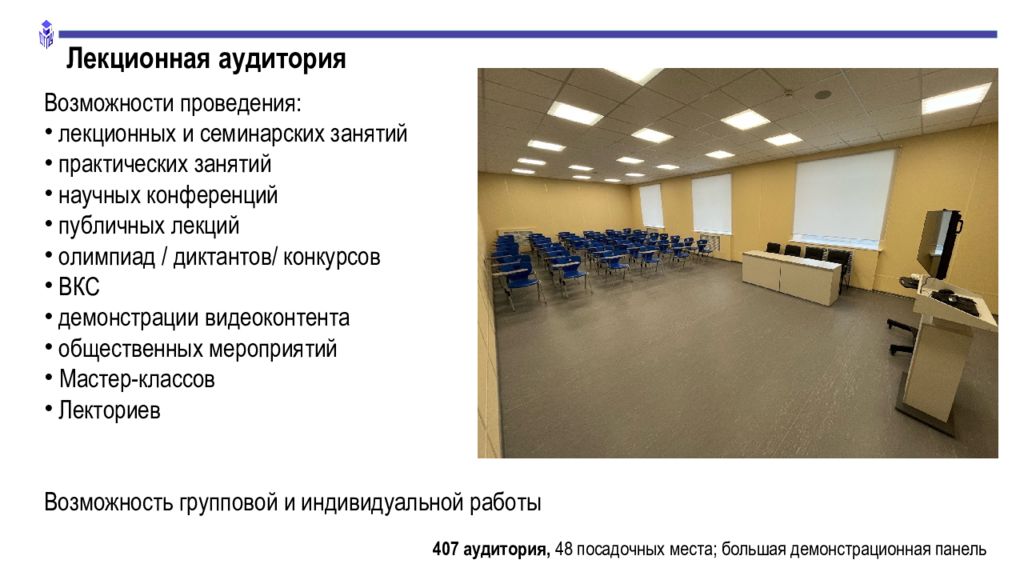 Лекционная аудитория

Возможности проведения:
• лекционных и семинарских занятий
• практических занятий
• научных конференций
• публичных лекций
• олимпиад / диктантов/ конкурсов
• ВКС
• демонстрации видеоконтента
• общественных мероприятий
• Мастер-классов
• Лекториев

Возможность групповой и индивидуальной работы

407 аудитория, 48 посадочных места; большая демонстрационная панель